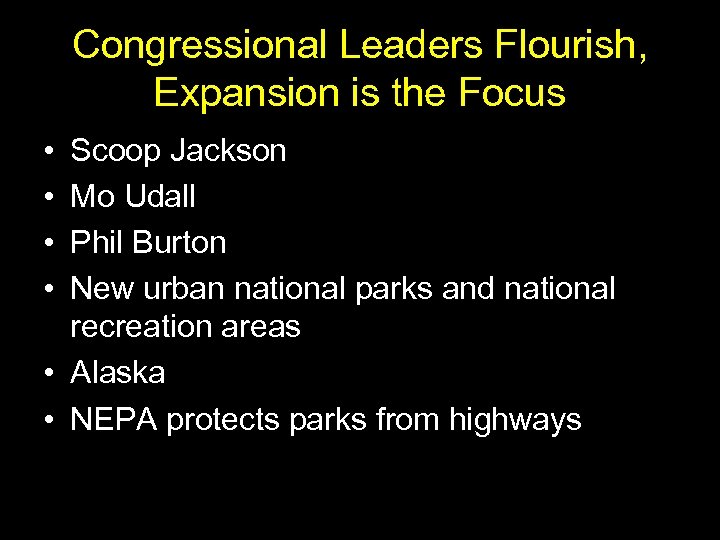 Congressional Leaders Flourish, Expansion is the Focus

• Scoop Jackson
• Mo Udall
• Phil Burton
• New urban national parks and national recreation areas
• Alaska
• NEPA protects parks from highways